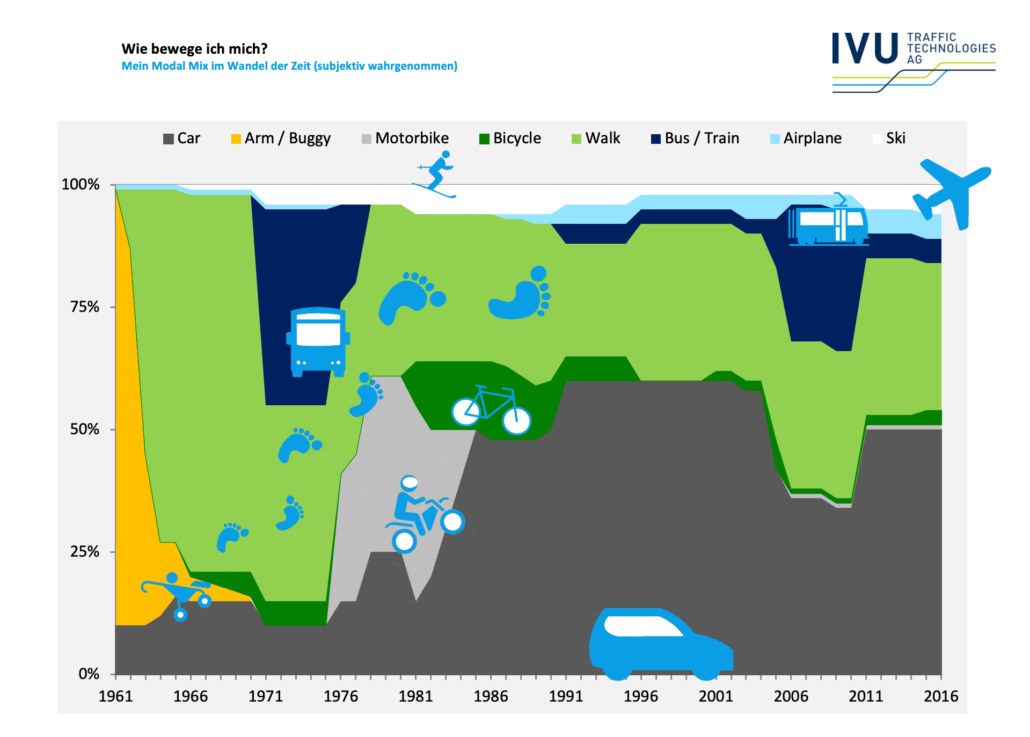 Wie bewege ich mich?
Mein Modal Mix im Wandel der Zeit (subjektiv wahrgenommen)

IVU TRAFFIC TECHNOLOGIES AG

Car
Arm / Buggy
Motorbike
Bicycle
Walk
Bus / Train
Airplane
Ski

100%
75%
50%
25%
0%

1961
1966
1971
1976
1981
1986
1991
1996
2001
2006
2011
2016